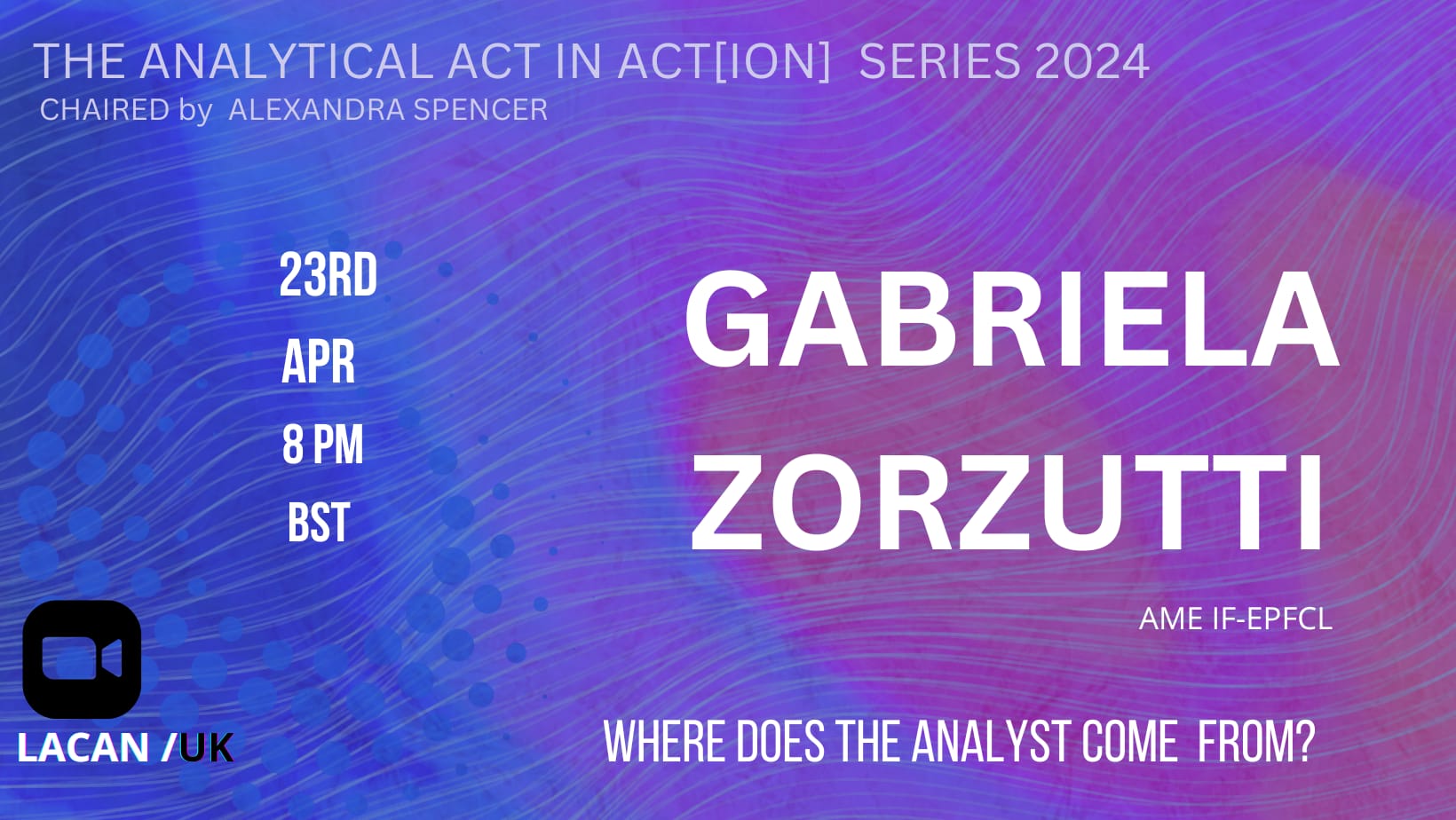 THE ANALYTICAL ACT IN ACT[ION] SERIES 2024
CHAIRED by ALEXANDRA SPENCER

23RD
APR
8 PM
BST

GABRIELA ZORZUTTI

AME IF-EPFCL

LACAN /UK

WHERE DOES THE ANALYST COME FROM?